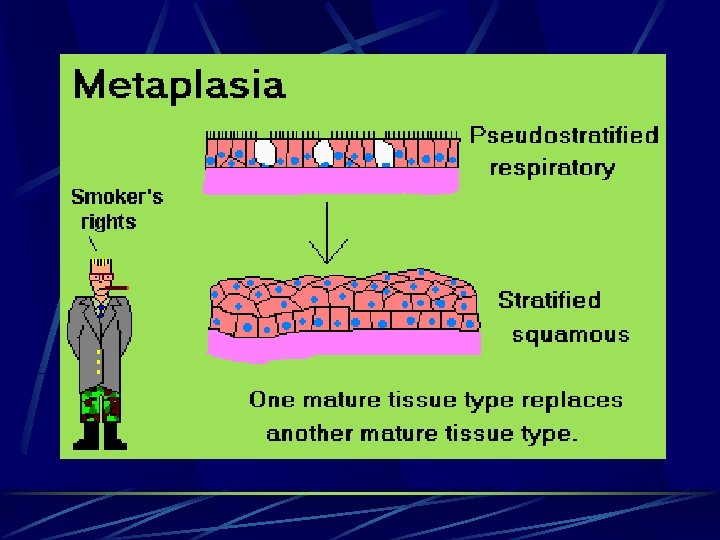 Metaplasia

Pseudostratified respiratory

Smoker's rights

Stratified squamous

One mature tissue type replaces another mature tissue type.